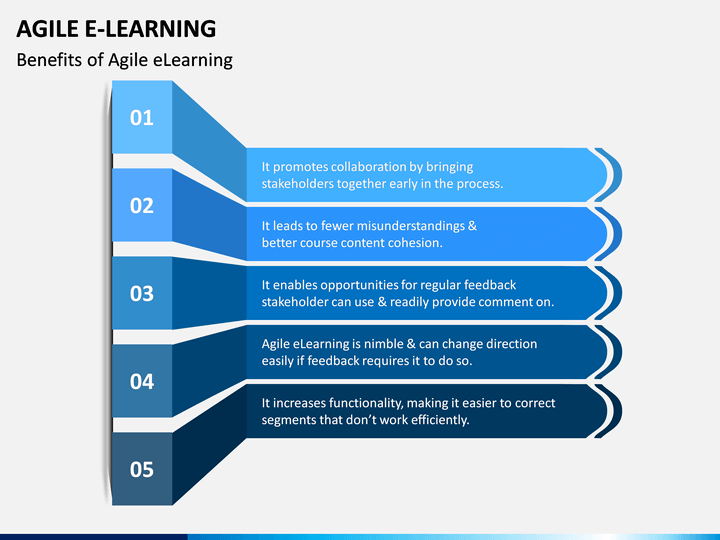 AGILE E-LEARNING

Benefits of Agile eLearning

01

It promotes collaboration by bringing stakeholders together early in the process.

02

It leads to fewer misunderstandings & better course content cohesion.

03

It enables opportunities for regular feedback stakeholder can use & readily provide comment on.

04

Agile eLearning is nimble & can change direction easily if feedback requires it to do so.

05

It increases functionality, making it easier to correct segments that don't work efficiently.